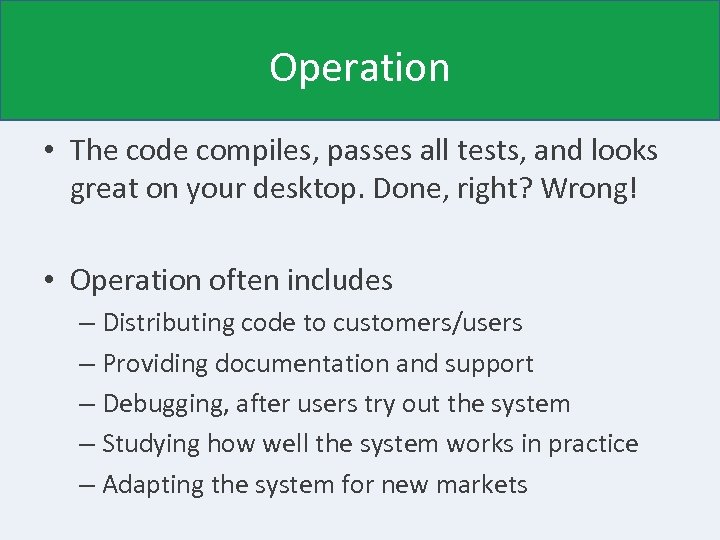 Operation

• The code compiles, passes all tests, and looks great on your desktop. Done, right? Wrong!

• Operation often includes
– Distributing code to customers/users
– Providing documentation and support
– Debugging, after users try out the system
– Studying how well the system works in practice
– Adapting the system for new markets